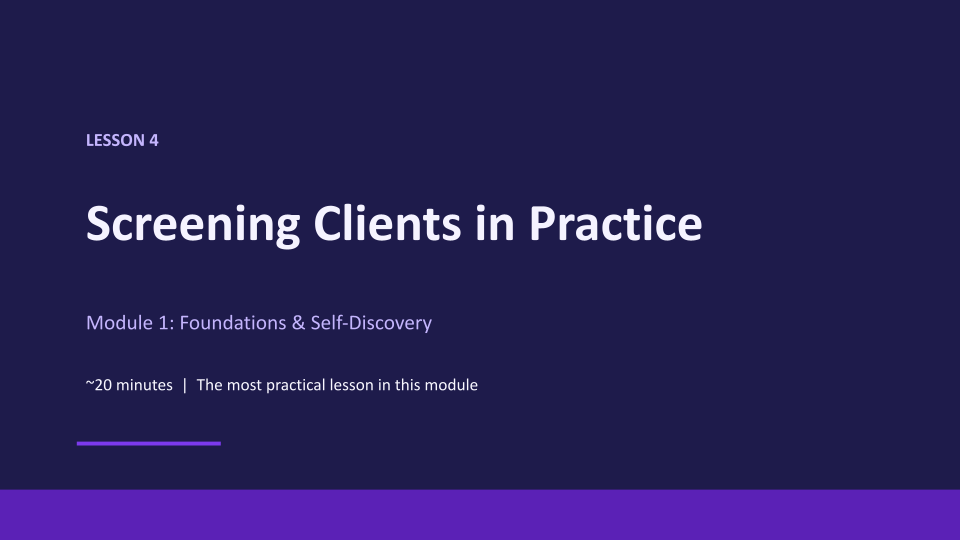 LESSON 4

Screening Clients in Practice

Module 1: Foundations & Self-Discovery

~20 minutes | The most practical lesson in this module